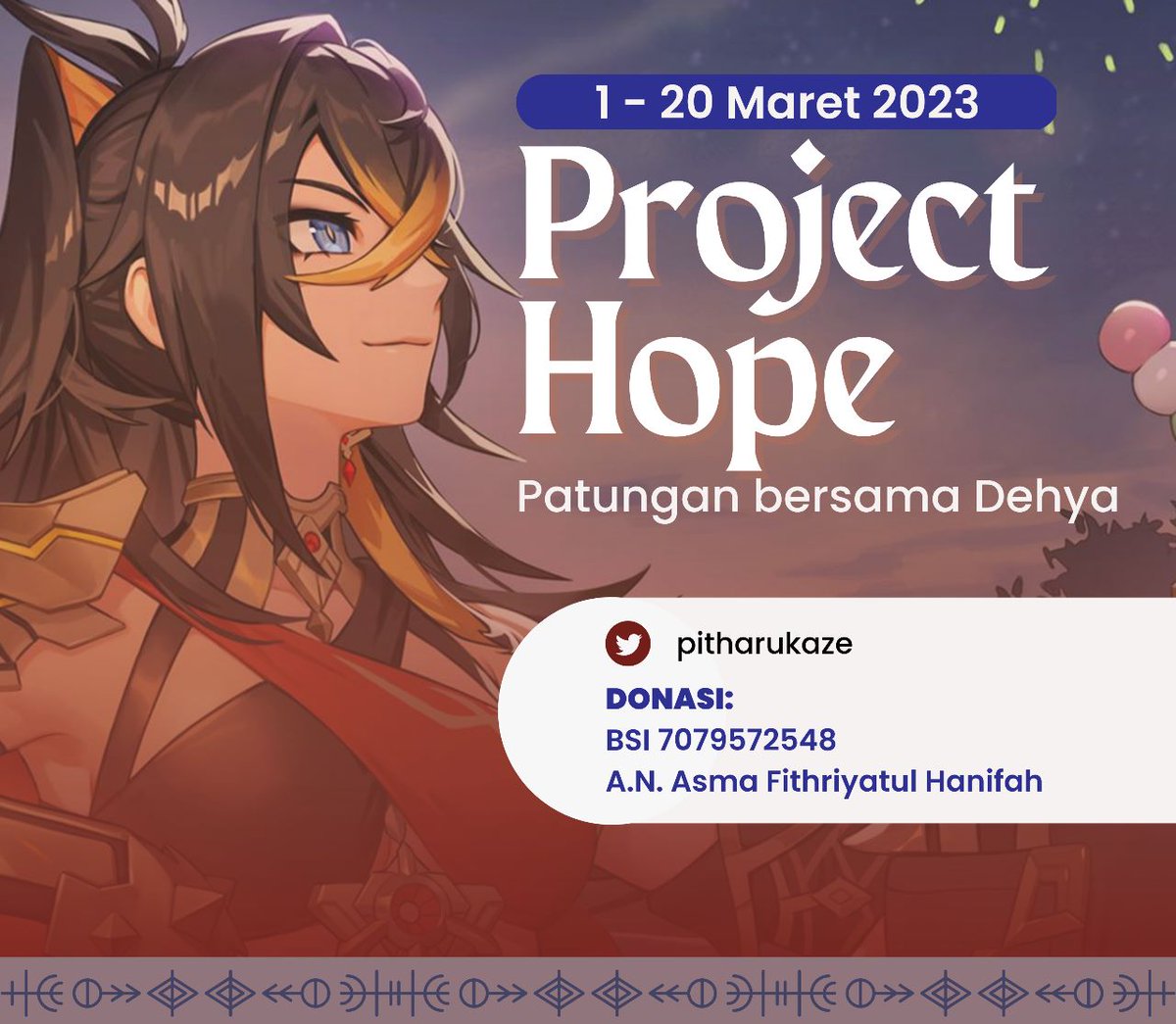 1 - 20 Maret 2023

Project Hope

Patungan bersama Dehya

pitharukaze

DONASI:
BSI 7079572548
A.N. Asma Fithriyatul Hanifah